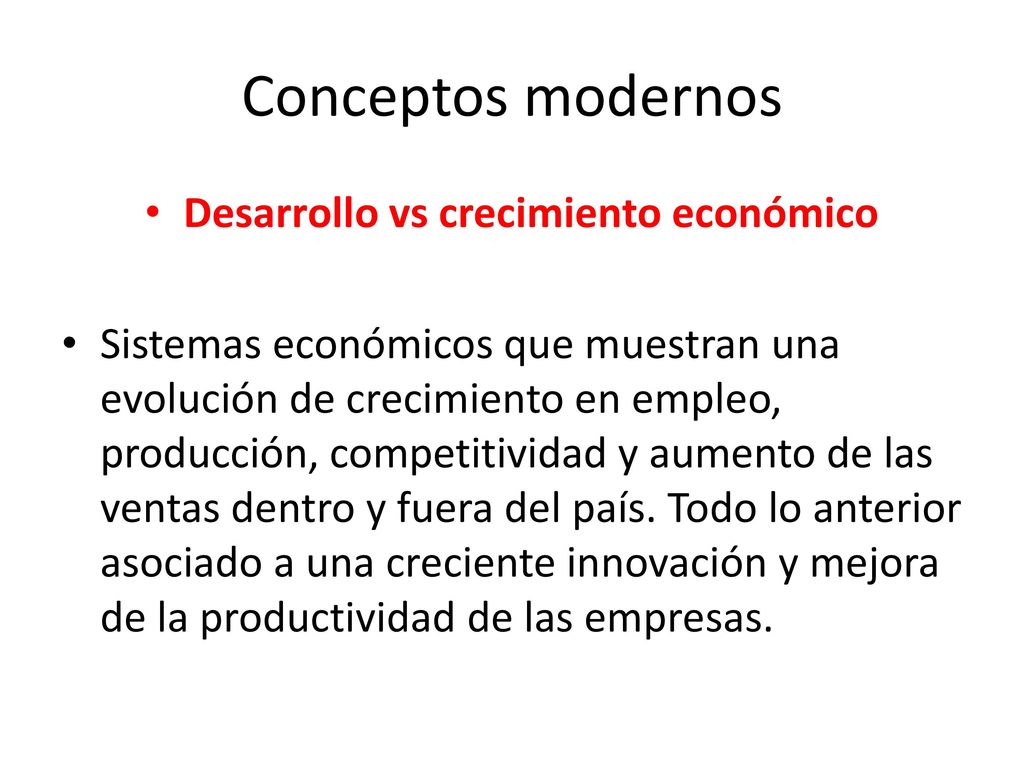 Conceptos modernos

• Desarrollo vs crecimiento económico

• Sistemas económicos que muestran una evolución de crecimiento en empleo, producción, competitividad y aumento de las ventas dentro y fuera del país. Todo lo anterior asociado a una creciente innovación y mejora de la productividad de las empresas.